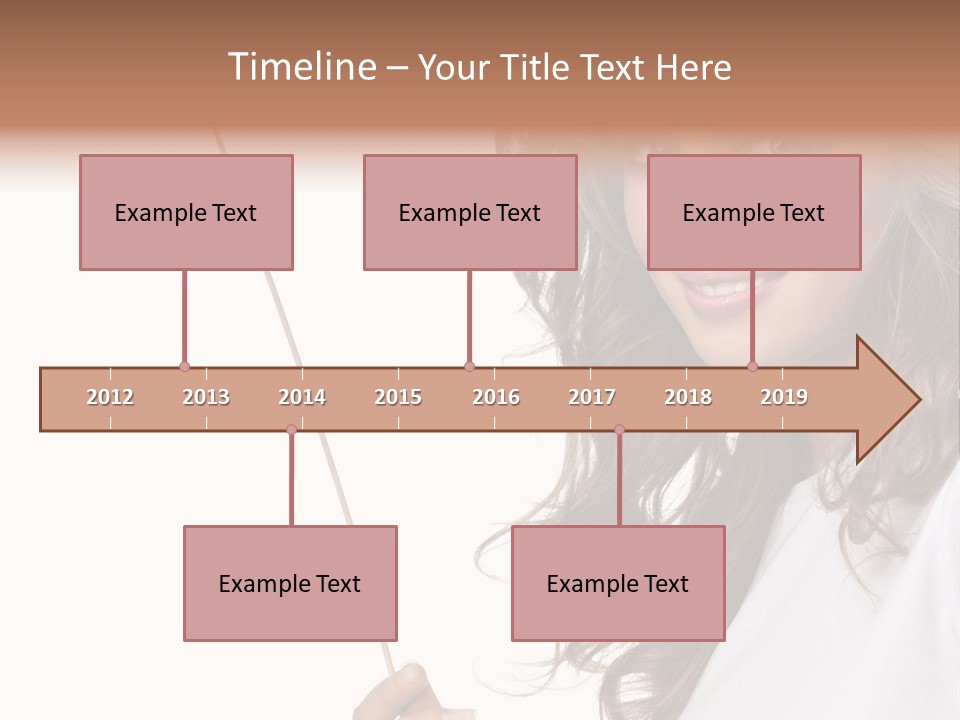 Timeline – Your Title Text Here

Example Text

Example Text

Example Text

2012 2013 2014 2015 2016 2017 2018 2019

Example Text

Example Text